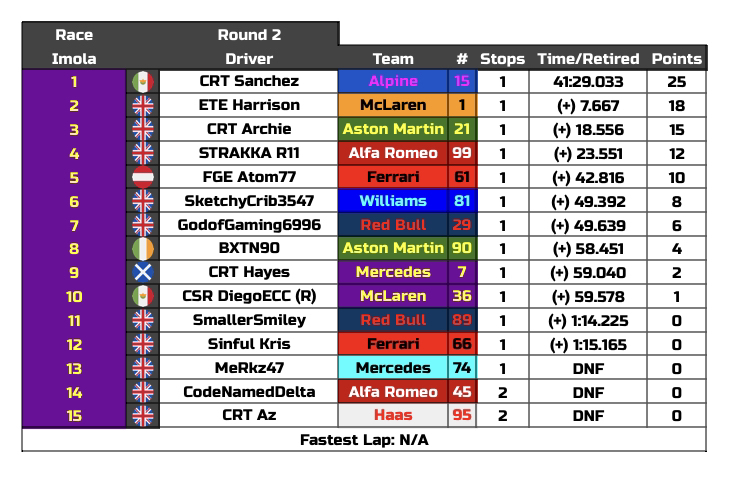 | Race | | Round 2 | | | | | |
|---|---|---|---|---|---|---|---|
| Imola | | Driver | Team | # | Stops | Time/Retired | Points |
| 1 | | CRT Sanchez | Alpine | 15 | 1 | 41:29.033 | 25 |
| 2 | | ETE Harrison | McLaren | 1 | 1 | (+) 7.667 | 18 |
| 3 | | CRT Archie | Aston Martin | 21 | 1 | (+) 18.556 | 15 |
| 4 | | STRAKKA R11 | Alfa Romeo | 99 | 1 | (+) 23.551 | 12 |
| 5 | | FGE Atom77 | Ferrari | 61 | 1 | (+) 42.816 | 10 |
| 6 | | SketchyCrib3547 | Williams | 81 | 1 | (+) 49.392 | 8 |
| 7 | | GodofGaming6996 | Red Bull | 29 | 1 | (+) 49.639 | 6 |
| 8 | | BXTN90 | Aston Martin | 90 | 1 | (+) 58.451 | 4 |
| 9 | | CRT Hayes | Mercedes | 7 | 1 | (+) 59.040 | 2 |
| 10 | | CSR DiegoECC (R) | McLaren | 36 | 1 | (+) 59.578 | 1 |
| 11 | | SmallerSmiley | Red Bull | 89 | 1 | (+) 1:14.225 | 0 |
| 12 | | Sinful Kris | Ferrari | 66 | 1 | (+) 1:15.165 | 0 |
| 13 | | MeRkz47 | Mercedes | 74 | 1 | DNF | 0 |
| 14 | | CodeNamedDelta | Alfa Romeo | 45 | 2 | DNF | 0 |
| 15 | | CRT Az | Haas | 95 | 2 | DNF | 0 |

Fastest Lap: N/A